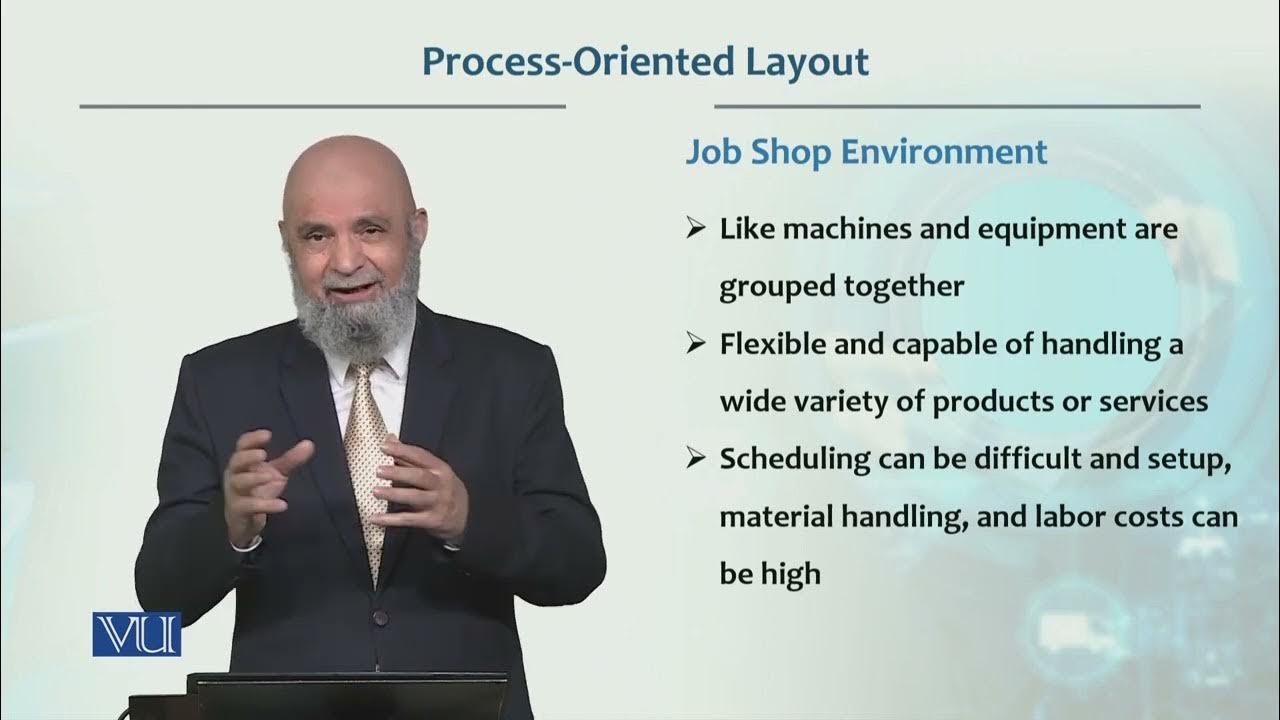 Process-Oriented Layout

Job Shop Environment

➢ Like machines and equipment are grouped together

➢ Flexible and capable of handling a wide variety of products or services

➢ Scheduling can be difficult and setup, material handling, and labor costs can be high

VU